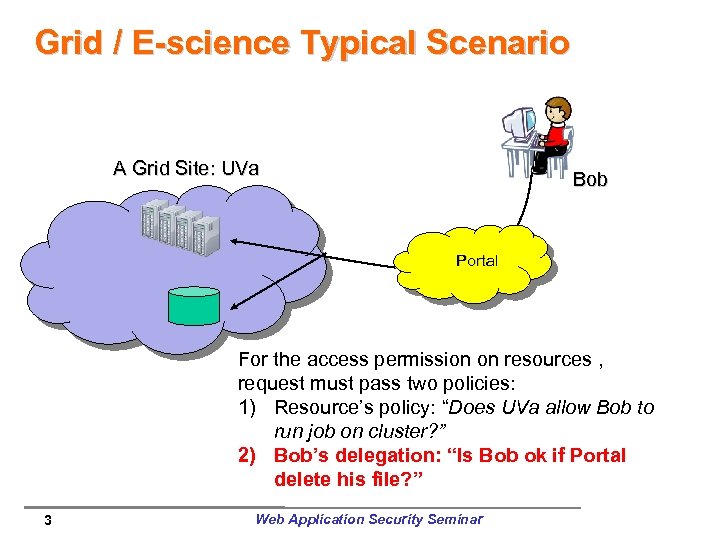 Grid / E-science Typical Scenario

A Grid Site: UVa

Bob

Portal

For the access permission on resources , request must pass two policies:
1) Resource's policy: "Does UVa allow Bob to run job on cluster?"
2) Bob's delegation: "Is Bob ok if Portal delete his file?"

3

Web Application Security Seminar